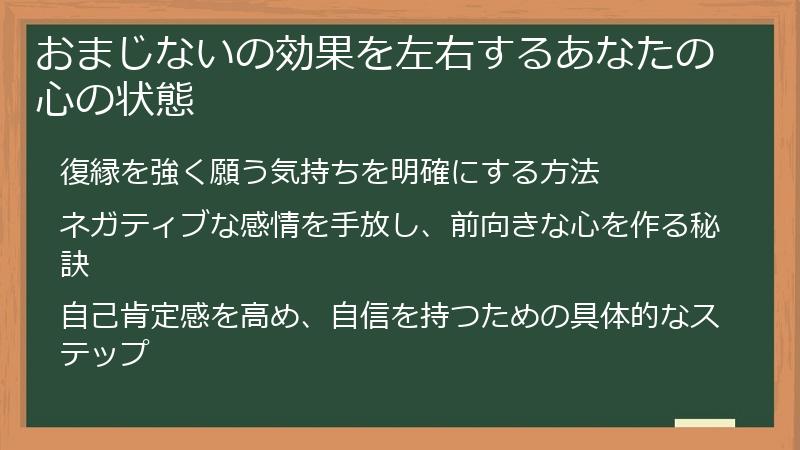 おまじないの効果を左右するあなたの心の状態

復縁を強く願う気持ちを明確にする方法

ネガティブな感情を手放し、前向きな心を作る秘訣

自己肯定感を高め、自信を持つための具体的なステップ